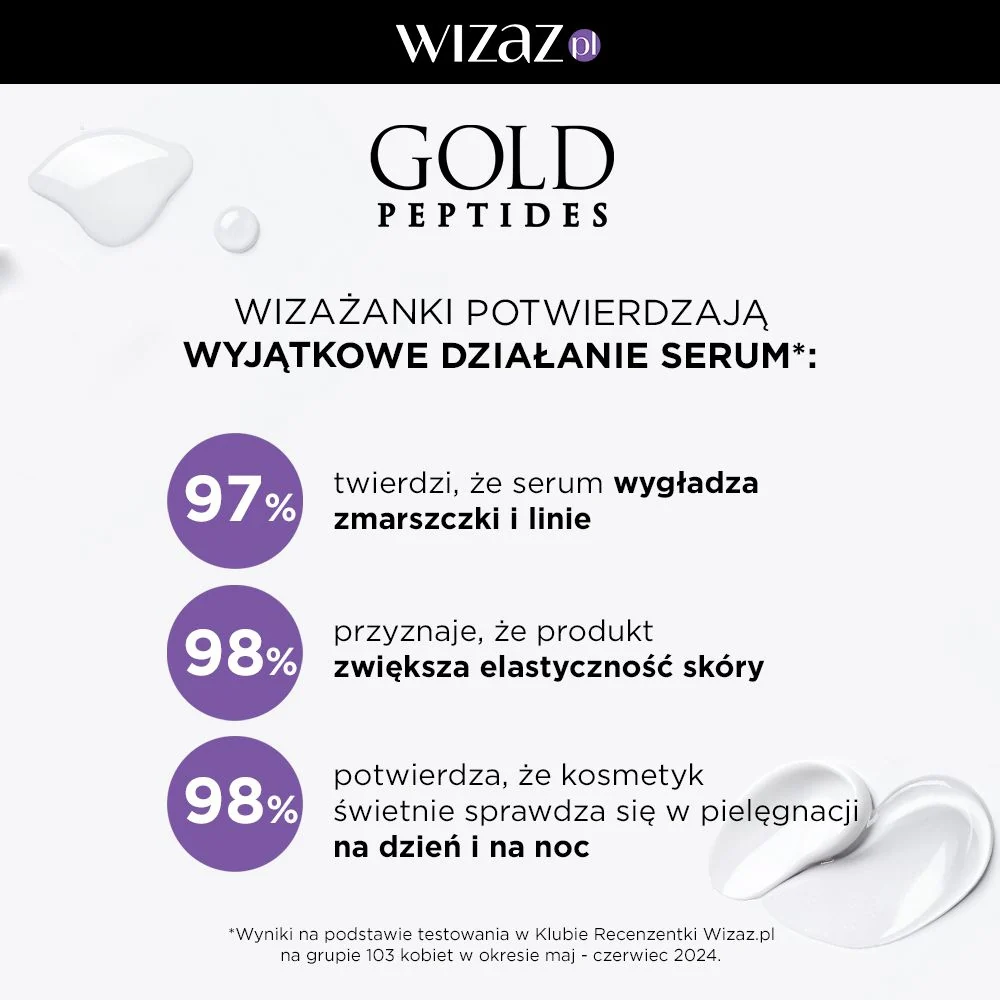 wizaz.pl

GOLD
PEPTIDES

WIZAŻANKI POTWIERDZAJĄ
WYJĄTKOWE DZIAŁANIE SERUM*:

97% twierdzi, że serum wygładza zmarszczki i linie

98% przyznaje, że produkt zwiększa elastyczność skóry

98% potwierdza, że kosmetyk świetnie sprawdza się w pielęgnacji na dzień i na noc

*Wyniki na podstawie testowania w Klubie Recenzentki Wizaz.pl na grupie 103 kobiet w okresie maj - czerwiec 2024.